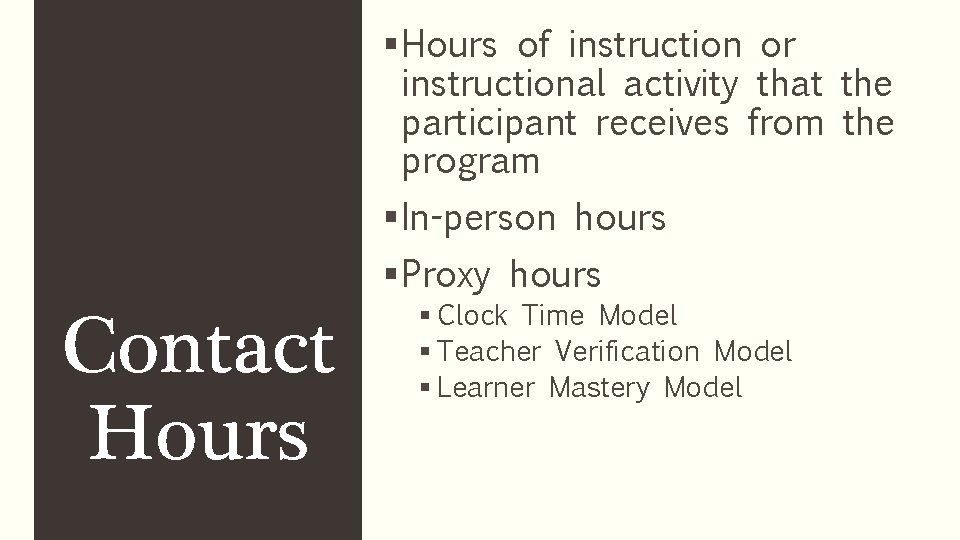 Contact Hours

▪ Hours of instruction or instructional activity that the participant receives from the program
▪ In-person hours
▪ Proxy hours
 ▪ Clock Time Model
 ▪ Teacher Verification Model
 ▪ Learner Mastery Model